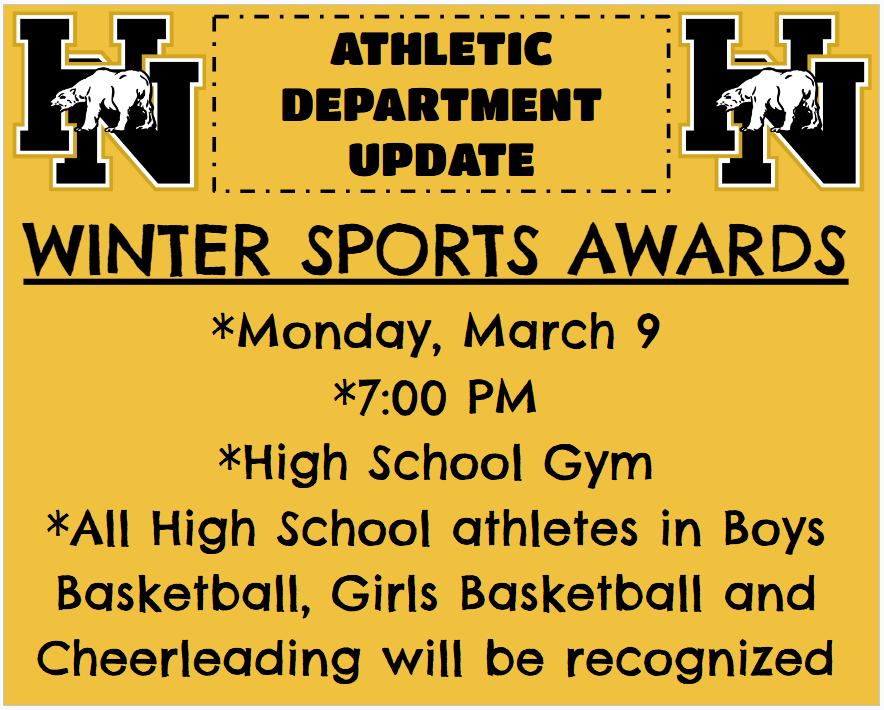 HN

ATHLETIC DEPARTMENT UPDATE

HN

WINTER SPORTS AWARDS

*Monday, March 9

*7:00 PM

*High School Gym

*All High School athletes in Boys Basketball, Girls Basketball and Cheerleading will be recognized